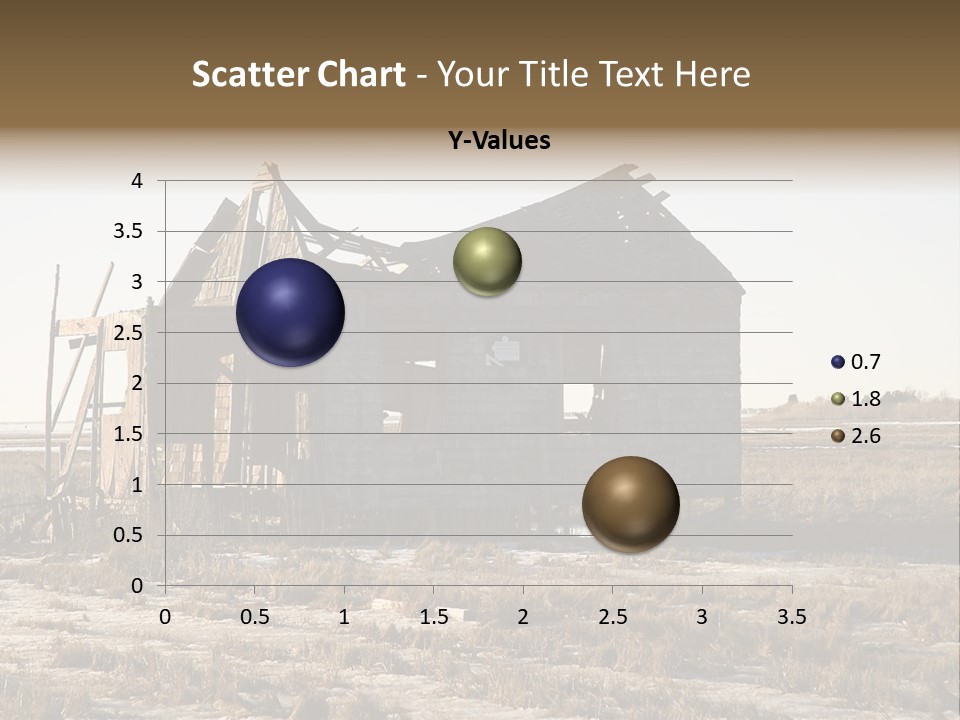 Scatter Chart - Your Title Text Here

Y-Values

4
3.5
3
2.5
2
1.5
1
0.5
0

0 0.5 1 1.5 2 2.5 3 3.5

0.7
1.8
2.6